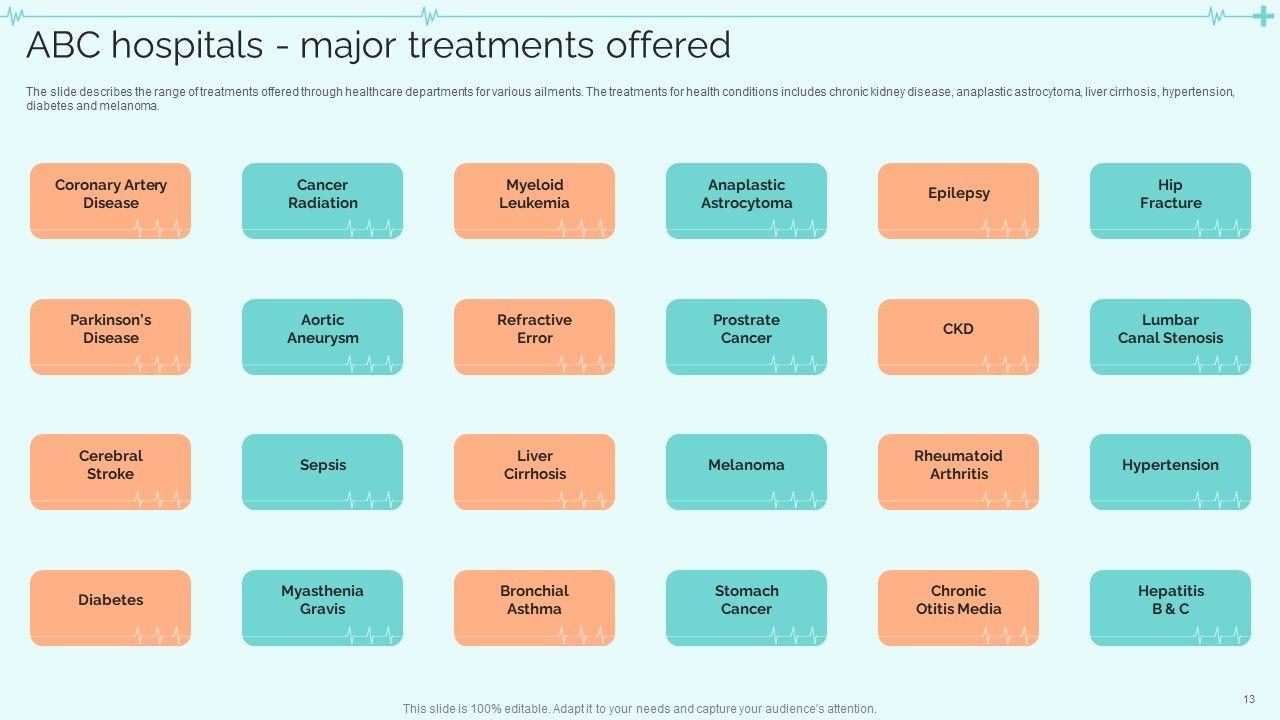 ABC hospitals - major treatments offered

The slide describes the range of treatments offered through healthcare departments for various ailments. The treatments for health conditions includes chronic kidney disease, anaplastic astrocytoma, liver cirrhosis, hypertension, diabetes and melanoma.

Coronary Artery Disease

Cancer Radiation

Myeloid Leukemia

Anaplastic Astrocytoma

Epilepsy

Hip Fracture

Parkinson's Disease

Aortic Aneurysm

Refractive Error

Prostrate Cancer

CKD

Lumbar Canal Stenosis

Cerebral Stroke

Sepsis

Liver Cirrhosis

Melanoma

Rheumatoid Arthritis

Hypertension

Diabetes

Myasthenia Gravis

Bronchial Asthma

Stomach Cancer

Chronic Otitis Media

Hepatitis B & C

This slide is 100% editable. Adapt it to your needs and capture your audience's attention.

13